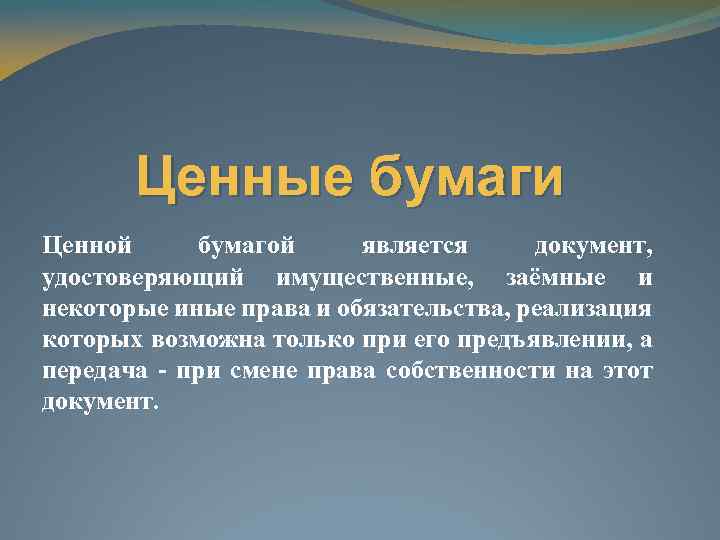 Ценные бумаги

Ценной бумагой является документ, удостоверяющий имущественные, заёмные и некоторые иные права и обязательства, реализация которых возможна только при его предъявлении, а передача - при смене права собственности на этот документ.